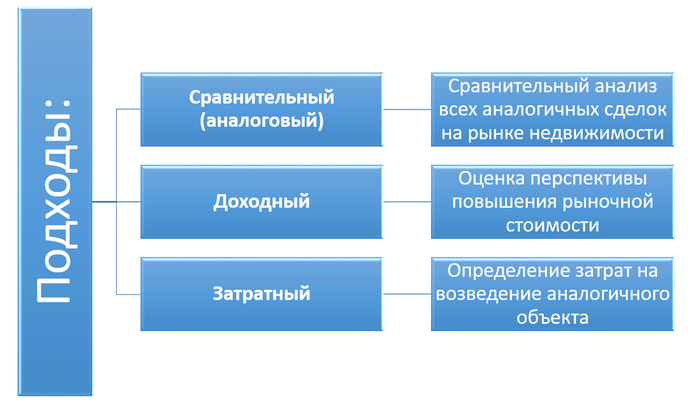 Подходы:

Сравнительный (аналоговый)

Сравнительный анализ всех аналогичных сделок на рынке недвижимости

Доходный

Оценка перспективы повышения рыночной стоимости

Затратный

Определение затрат на возведение аналогичного объекта